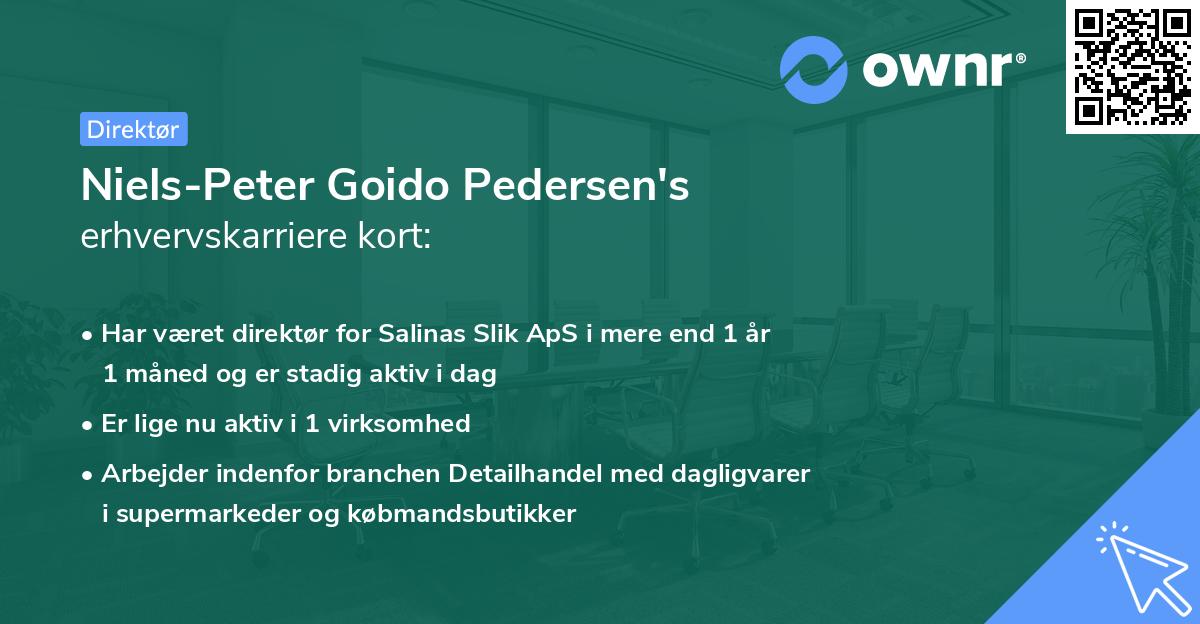 ownr®

Direktør

Niels-Peter Goido Pedersen's
erhvervskarriere kort:

• Har været direktør for Salinas Slik ApS i mere end 1 år 1 måned og er stadig aktiv i dag
• Er lige nu aktiv i 1 virksomhed
• Arbejder indenfor branchen Detailhandel med dagligvarer i supermarkeder og købmandsbutikker